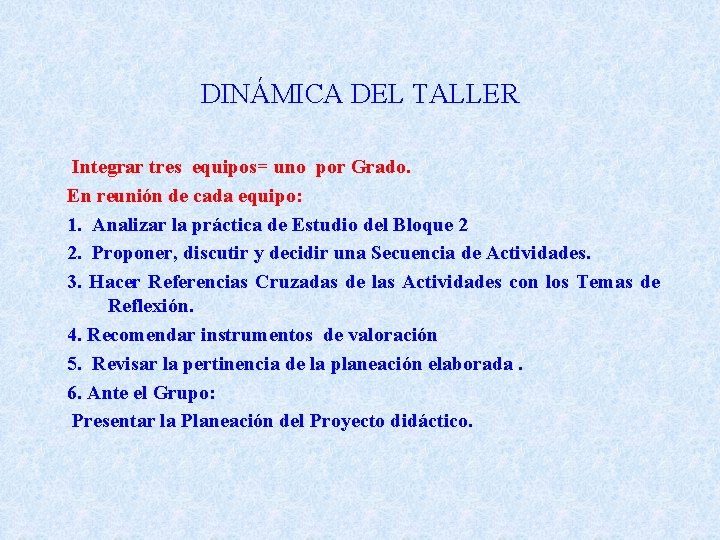 DINÁMICA DEL TALLER

Integrar tres equipos= uno por Grado.

En reunión de cada equipo:

1. Analizar la práctica de Estudio del Bloque 2

2. Proponer, discutir y decidir una Secuencia de Actividades.

3. Hacer Referencias Cruzadas de las Actividades con los Temas de Reflexión.

4. Recomendar instrumentos de valoración

5. Revisar la pertinencia de la planeación elaborada .

6. Ante el Grupo:

Presentar la Planeación del Proyecto didáctico.